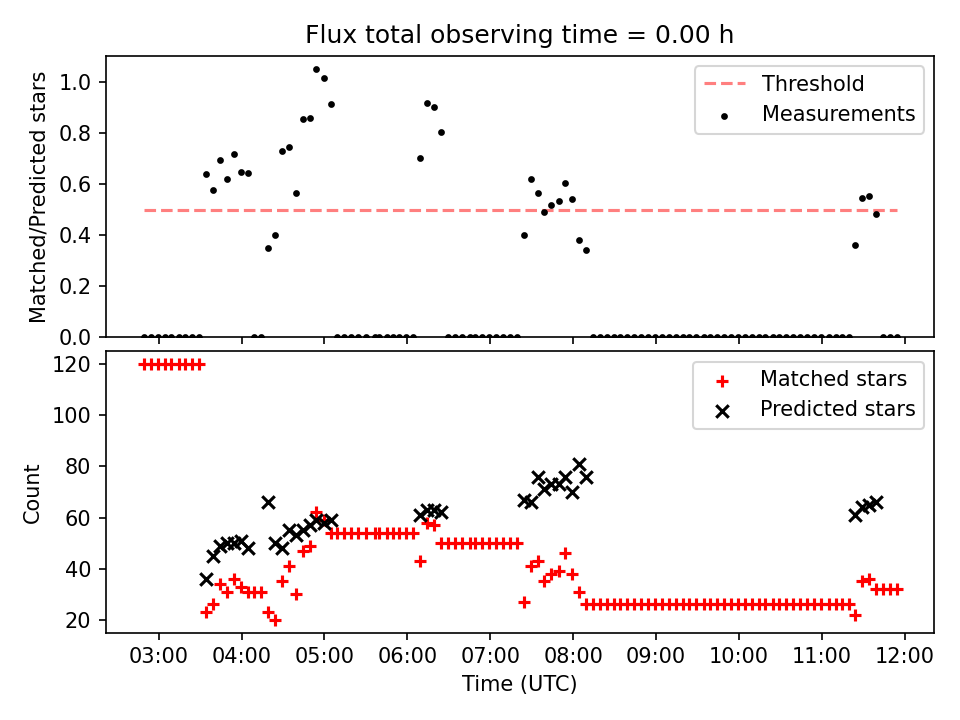 Flux total observing time = 0.00 h

Matched/Predicted stars

1.0
0.8
0.6
0.4
0.2
0.0

Threshold
Measurements

Count

120
100
80
60
40
20

Matched stars
Predicted stars

03:00 04:00 05:00 06:00 07:00 08:00 09:00 10:00 11:00 12:00

Time (UTC)